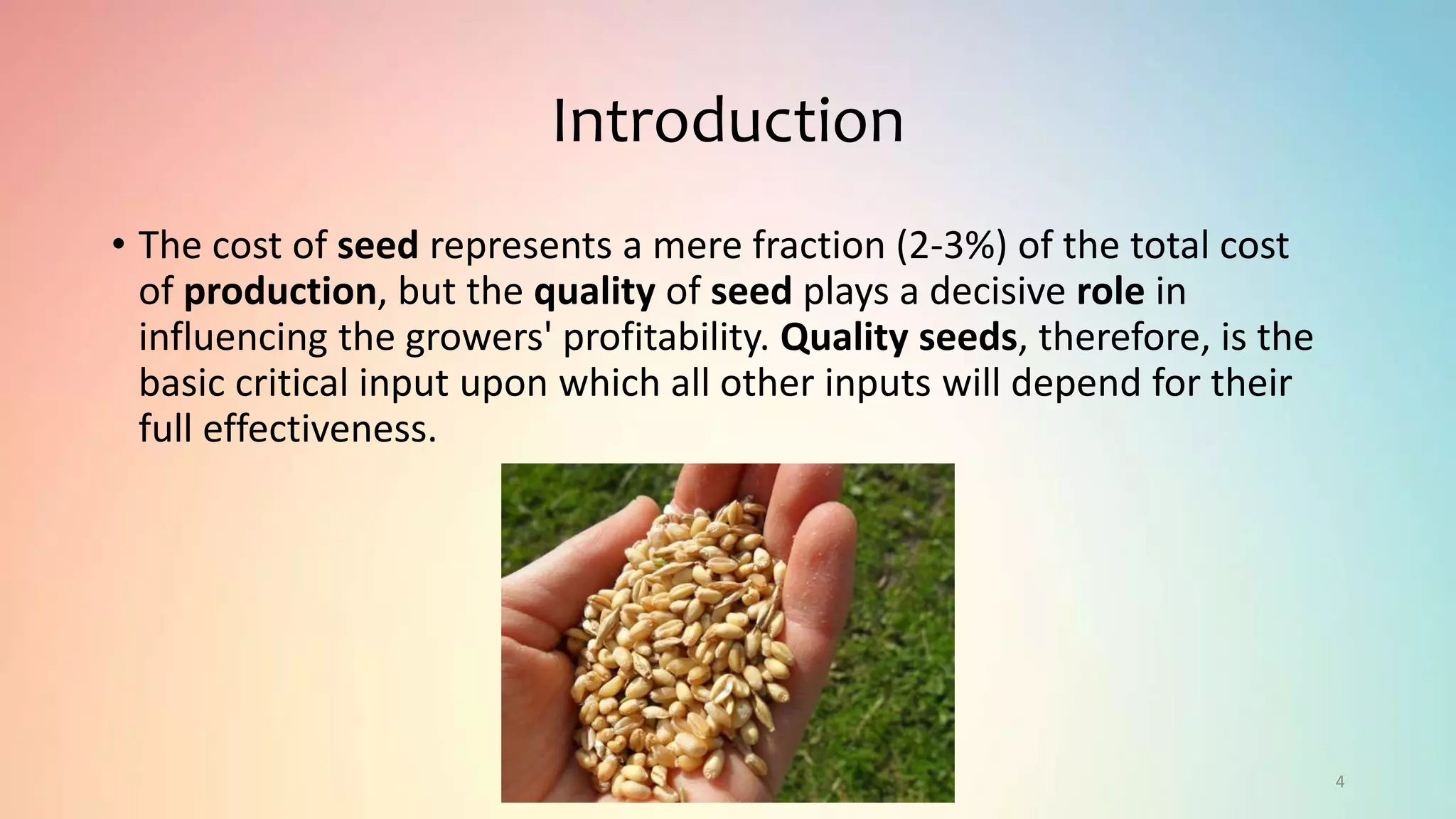 Introduction

• The cost of seed represents a mere fraction (2-3%) of the total cost of production, but the quality of seed plays a decisive role in influencing the growers' profitability. Quality seeds, therefore, is the basic critical input upon which all other inputs will depend for their full effectiveness.

4